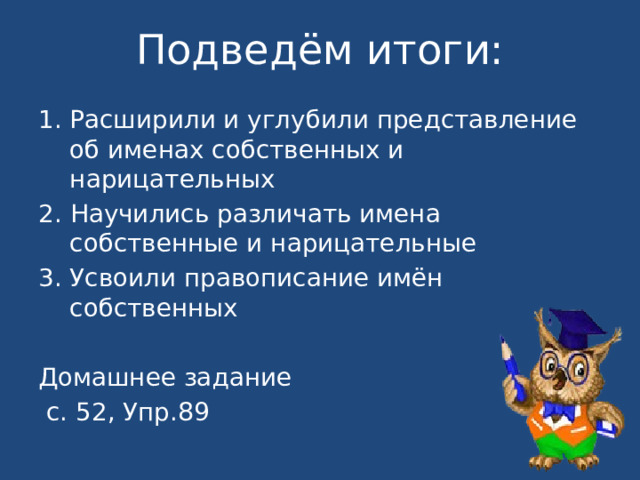 Подведём итоги:

1. Расширили и углубили представление об именах собственных и нарицательных
2. Научились различать имена собственные и нарицательные
3. Усвоили правописание имён собственных

Домашнее задание
с. 52, Упр.89